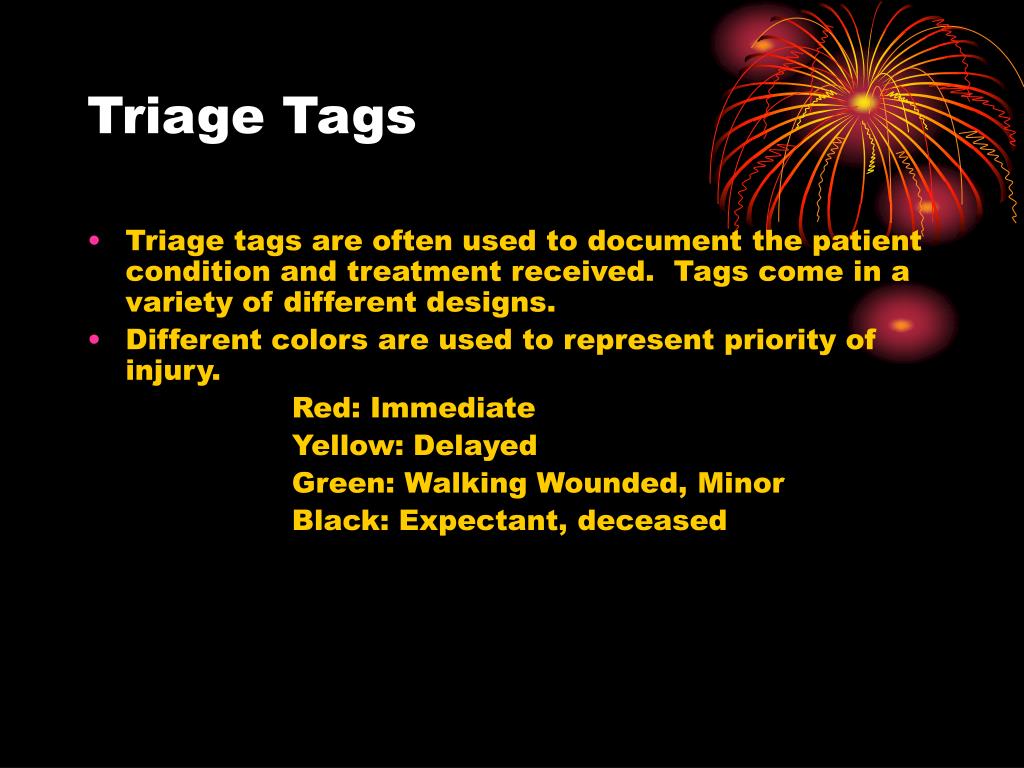 Triage Tags

• Triage tags are often used to document the patient condition and treatment received. Tags come in a variety of different designs.
• Different colors are used to represent priority of injury.

Red: Immediate
Yellow: Delayed
Green: Walking Wounded, Minor
Black: Expectant, deceased